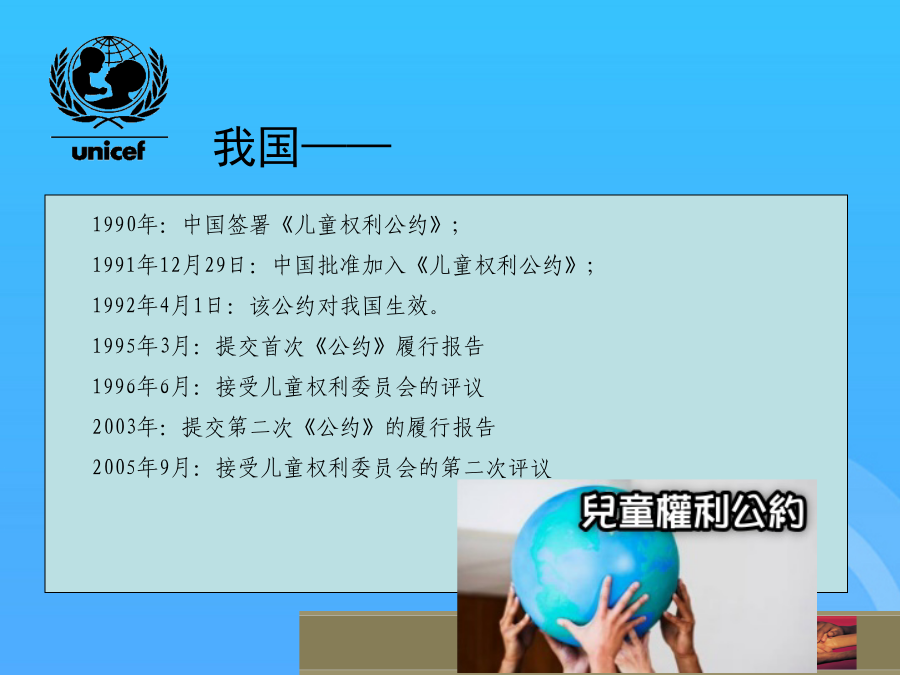 unicef

我国——

1990年：中国签署《儿童权利公约》；

1991年12月29日：中国批准加入《儿童权利公约》；

1992年4月1日：该公约对我国生效。

1995年3月：提交首次《公约》履行报告

1996年6月：接受儿童权利委员会的评议

2003年：提交第二次《公约》的履行报告

2005年9月：接受儿童权利委员会的第二次评议

兒童權利公約